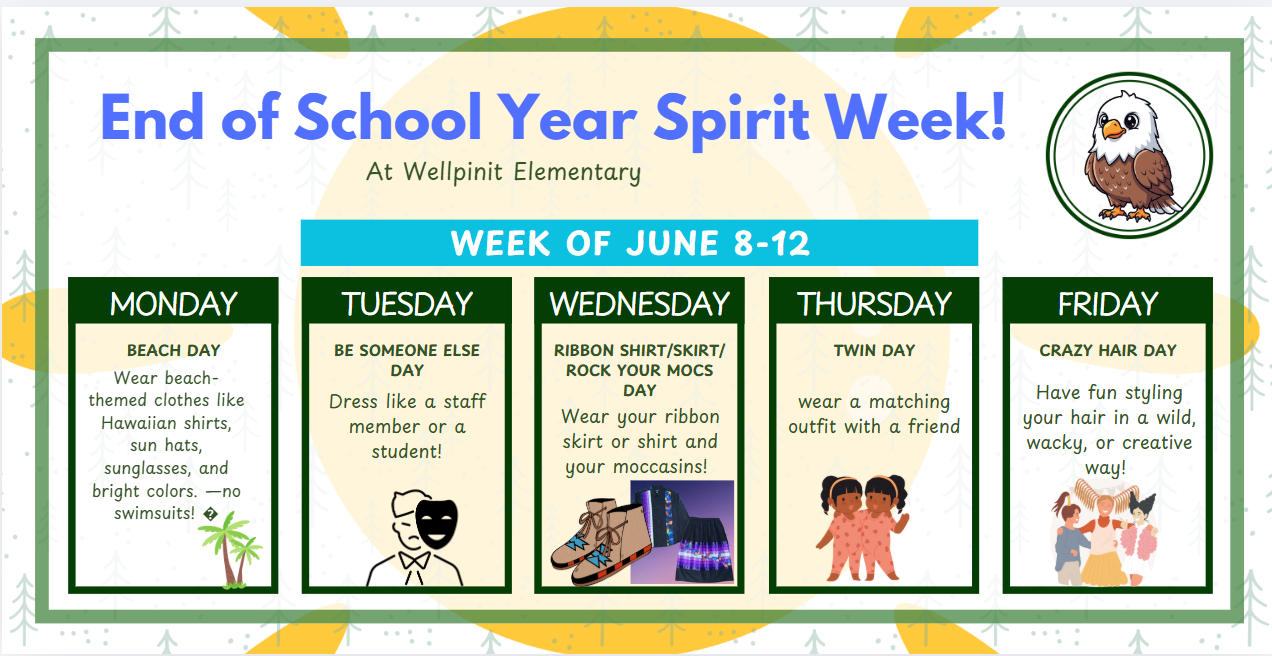 End of School Year Spirit Week!

At Wellpinit Elementary

WEEK OF JUNE 8-12

MONDAY

BEACH DAY

Wear beach-themed clothes like Hawaiian shirts, sun hats, sunglasses, and bright colors. —no swimsuits! �

TUESDAY

BE SOMEONE ELSE DAY

Dress like a staff member or a student!

WEDNESDAY

RIBBON SHIRT/SKIRT/ ROCK YOUR MOCS DAY

Wear your ribbon skirt or shirt and your moccasins!

THURSDAY

TWIN DAY

wear a matching outfit with a friend

FRIDAY

CRAZY HAIR DAY

Have fun styling your hair in a wild, wacky, or creative way!